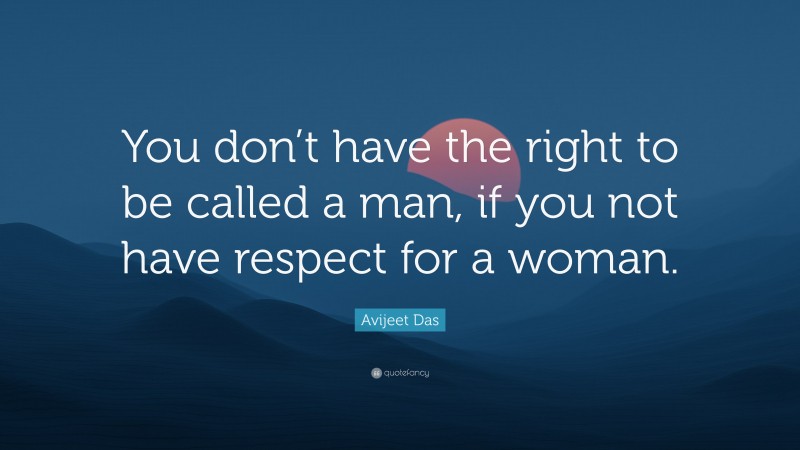 You don’t have the right to be called a man, if you not have respect for a woman.

Avijeet Das

quotefancy